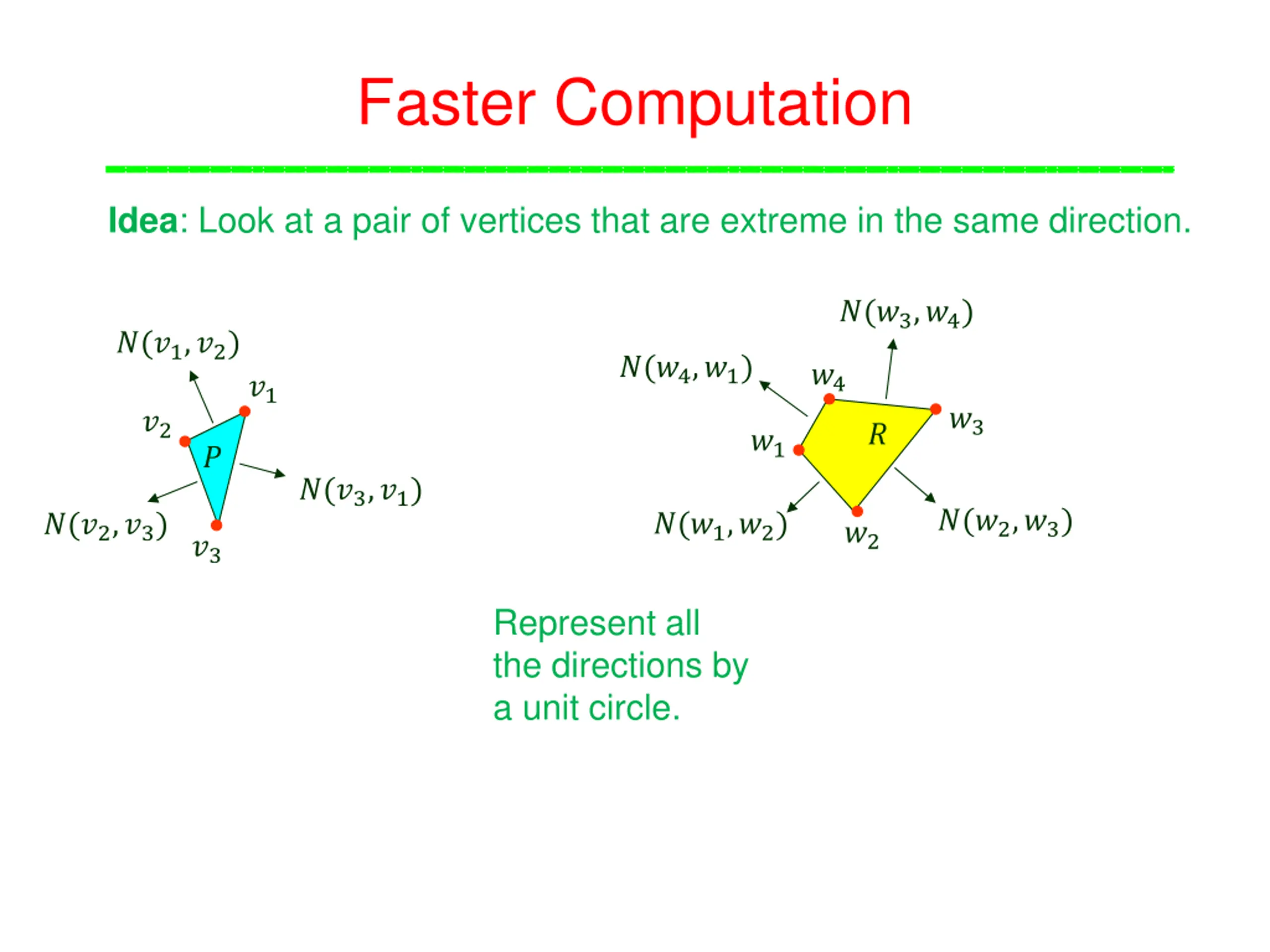 Faster Computation

Idea: Look at a pair of vertices that are extreme in the same direction.

$N(v_1, v_2)$
$v_1$
$v_2$
$P$
$N(v_3, v_1)$
$N(v_2, v_3)$
$v_3$

$N(w_3, w_4)$
$N(w_4, w_1)$
$w_4$
$w_3$
$R$
$w_1$
$N(w_1, w_2)$
$w_2$
$N(w_2, w_3)$

Represent all the directions by a unit circle.